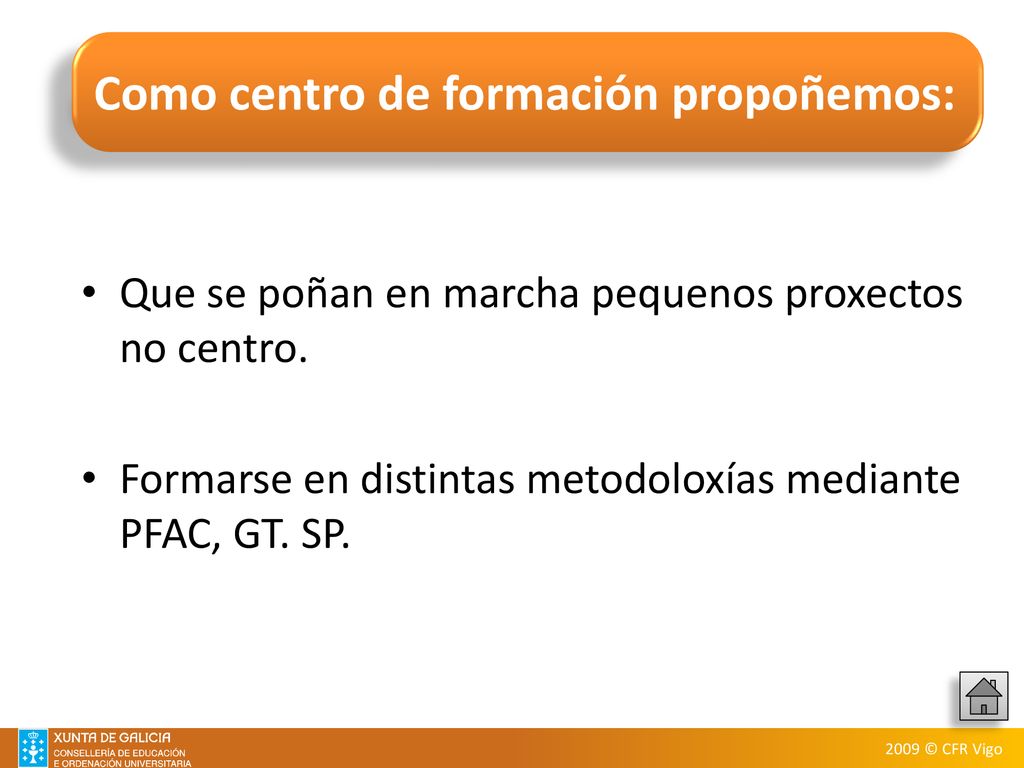 Como centro de formación propoñemos:

• Que se poñan en marcha pequenos proxectos no centro.

• Formarse en distintas metodoloxías mediante PFAC, GT. SP.

XUNTA DE GALICIA
CONSELLERÍA DE EDUCACIÓN E ORDENACIÓN UNIVERSITARIA

2009 © CFR Vigo